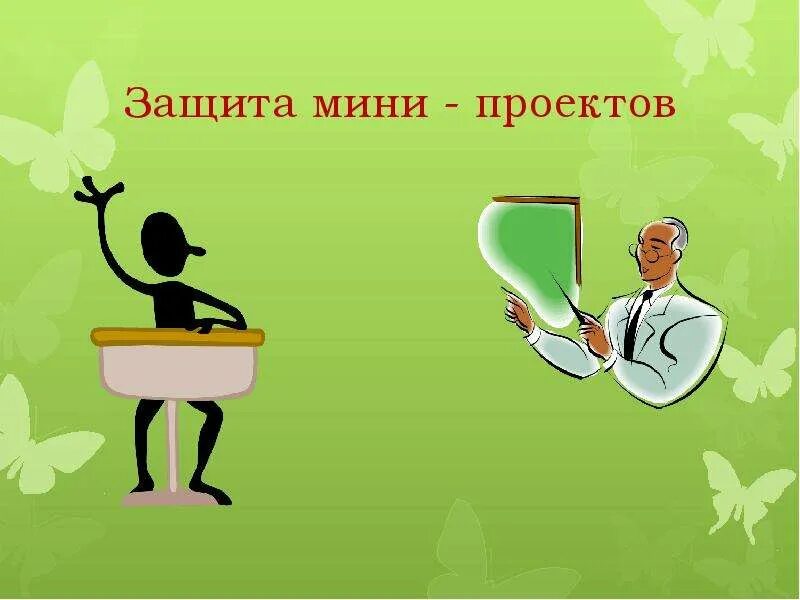 Защита мини - проектов